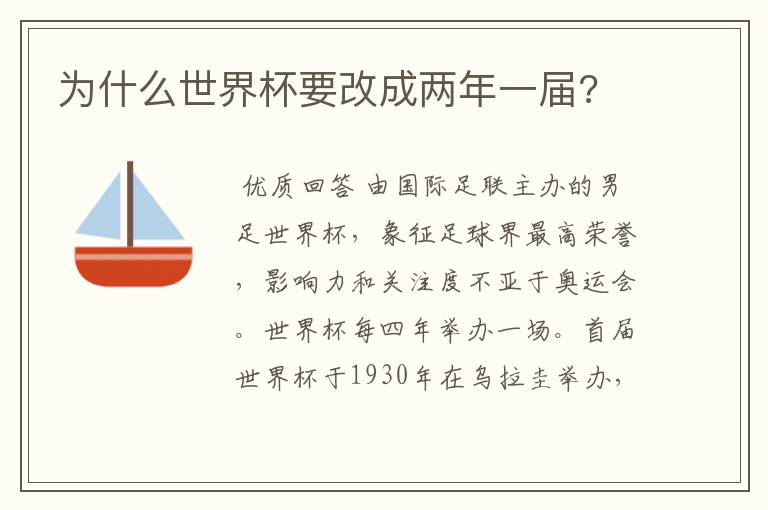 为什么世界杯要改成两年一届?

优质回答 由国际足联主办的男足世界杯，象征足球界最高荣誉，影响力和关注度不亚于奥运会。世界杯每四年举办一场。首届世界杯于1930年在乌拉圭举办，